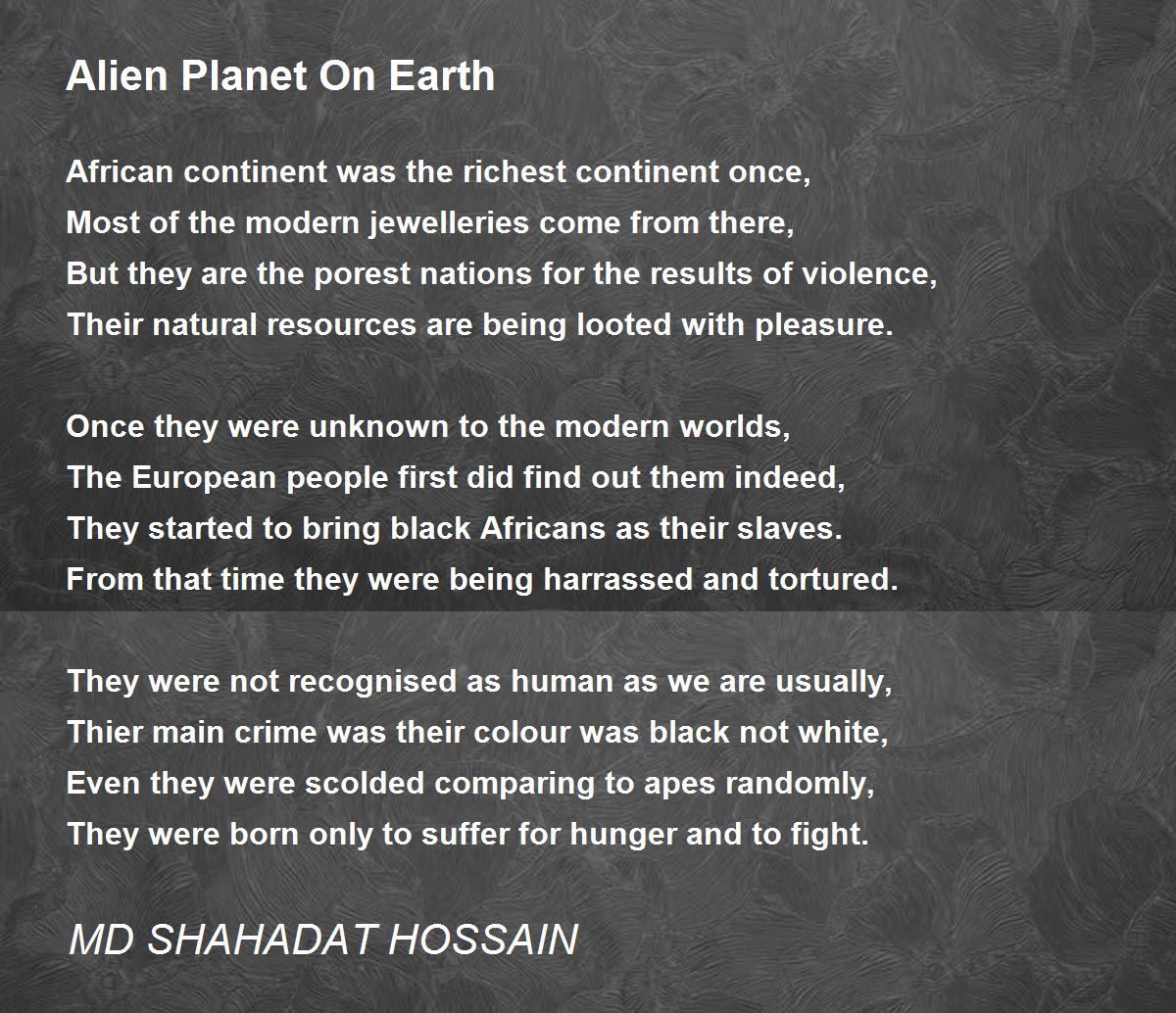 Alien Planet On Earth

African continent was the richest continent once,
Most of the modern jewelleries come from there,
But they are the porest nations for the results of violence,
Their natural resources are being looted with pleasure.

Once they were unknown to the modern worlds,
The European people first did find out them indeed,
They started to bring black Africans as their slaves.
From that time they were being harrassed and tortured.

They were not recognised as human as we are usually,
Thier main crime was their colour was black not white,
Even they were scolded comparing to apes randomly,
They were born only to suffer for hunger and to fight.

MD SHAHADAT HOSSAIN